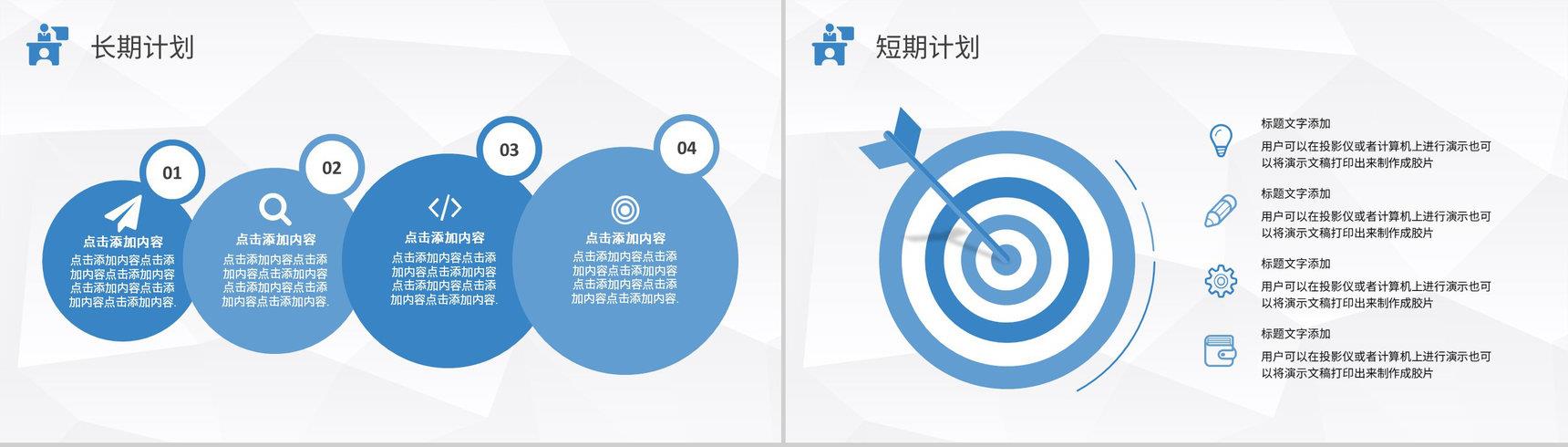 长期计划

01

点击添加内容

点击添加内容点击添加内容点击添加内容点击添加内容点击添加内容点击添加内容.

02

点击添加内容

点击添加内容点击添加内容点击添加内容点击添加内容点击添加内容点击添加内容.

03

点击添加内容

点击添加内容点击添加内容点击添加内容点击添加内容点击添加内容点击添加内容.

04

点击添加内容

点击添加内容点击添加内容点击添加内容点击添加内容点击添加内容点击添加内容.

短期计划

标题文字添加

用户可以在投影仪或者计算机上进行演示也可以将演示文稿打印出来制作成胶片

标题文字添加

用户可以在投影仪或者计算机上进行演示也可以将演示文稿打印出来制作成胶片

标题文字添加

用户可以在投影仪或者计算机上进行演示也可以将演示文稿打印出来制作成胶片

标题文字添加

用户可以在投影仪或者计算机上进行演示也可以将演示文稿打印出来制作成胶片